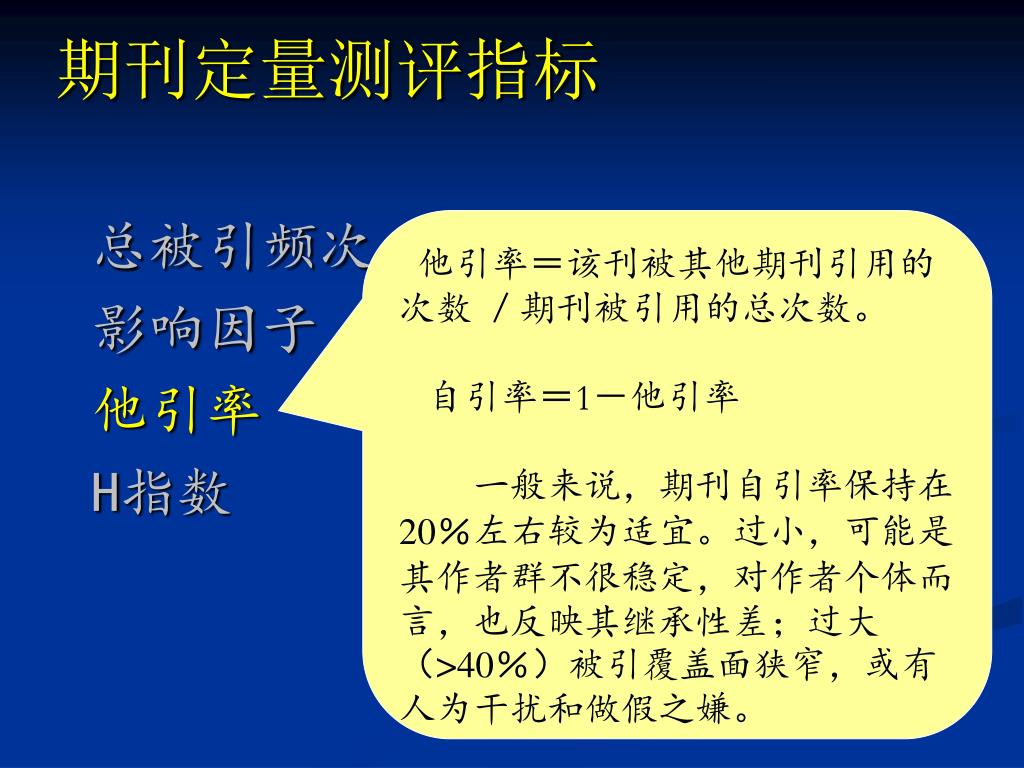 期刊定量测评指标

总被引频次
影响因子
他引率
H指数

他引率＝该刊被其他期刊引用的次数 ／期刊被引用的总次数。

自引率＝1－他引率

一般来说，期刊自引率保持在20％左右较为适宜。过小，可能是其作者群不很稳定，对作者个体而言，也反映其继承性差；过大（>40％）被引覆盖面狭窄，或有人为干扰和做假之嫌。